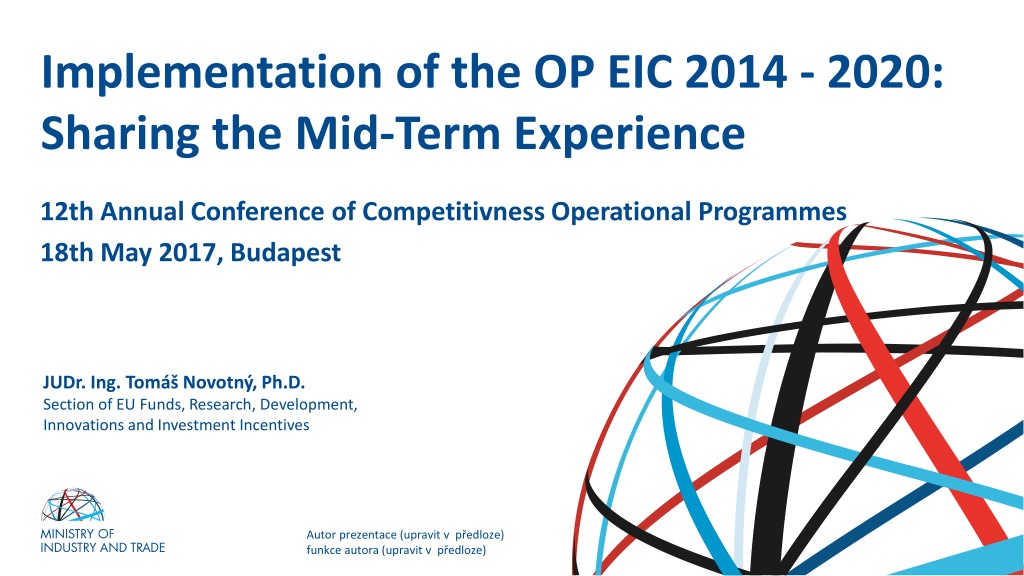 Implementation of the OP EIC 2014 - 2020: Sharing the Mid-Term Experience

12th Annual Conference of Competitivness Operational Programmes

18th May 2017, Budapest

JUDr. Ing. Tomáš Novotný, Ph.D.
Section of EU Funds, Research, Development, Innovations and Investment Incentives

MINISTRY OF INDUSTRY AND TRADE

Autor prezentace (upravit v předloze)
funkce autora (upravit v předloze)